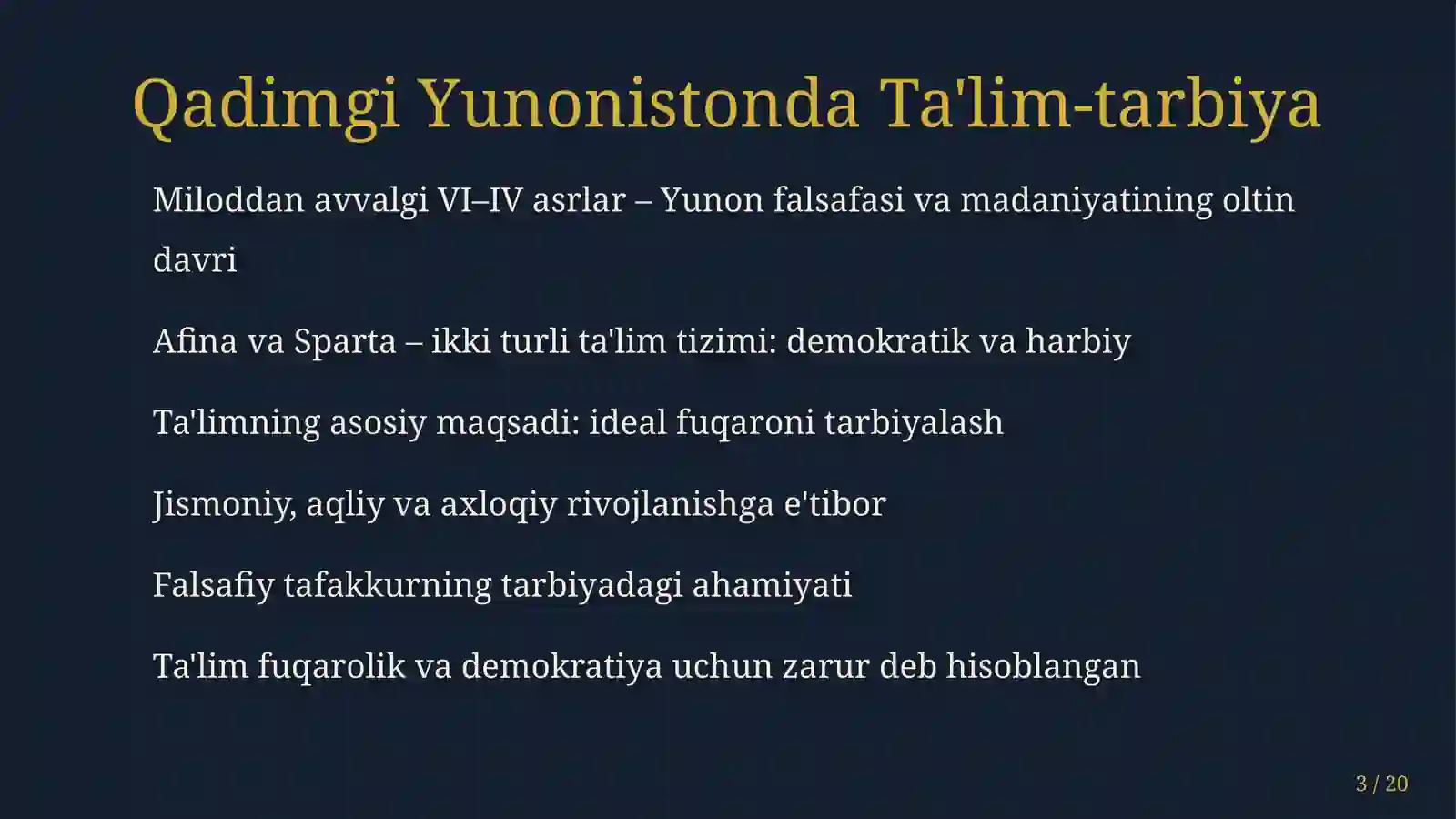 Qadimgi Yunonistonda Ta'lim-tarbiya

Miloddan avvalgi VI–IV asrlar – Yunon falsafasi va madaniyatining oltin davri

Afina va Sparta – ikki turli ta'lim tizimi: demokratik va harbiy

Ta'limning asosiy maqsadi: ideal fuqaroni tarbiyalash

Jismoniy, aqliy va axloqiy rivojlanishga e'tibor

Falsafiy tafakkurning tarbiyadagi ahamiyati

Ta'lim fuqarolik va demokratiya uchun zarur deb hisoblangan

3 / 20